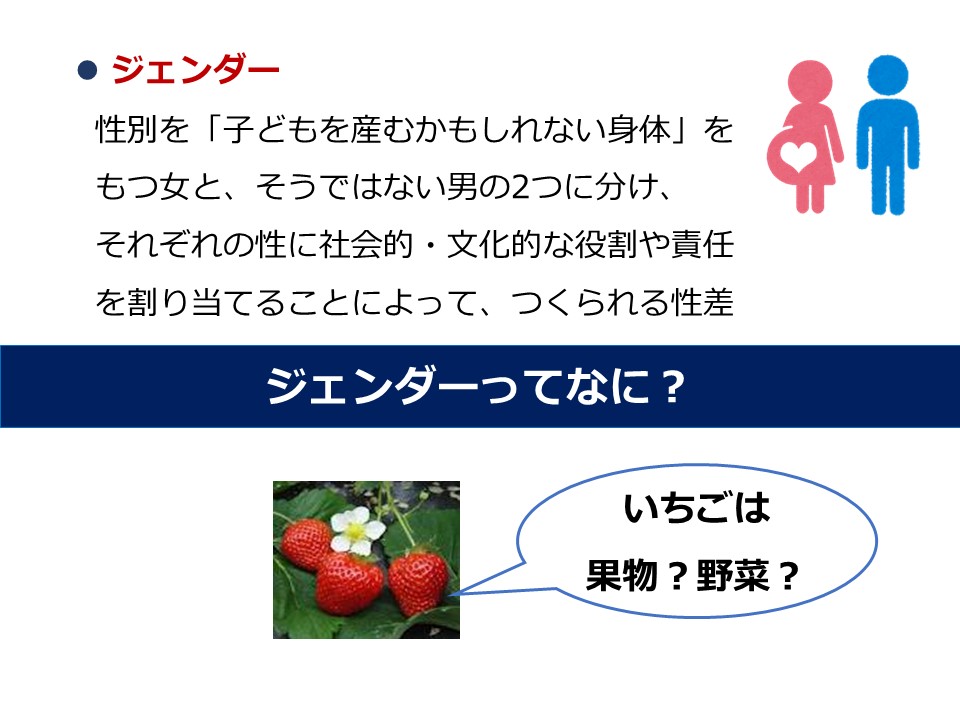 ● ジェンダー

性別を「子どもを産むかもしれない身体」をもつ女と、そうではない男の2つに分け、それぞれの性に社会的・文化的な役割や責任を割り当てることによって、つくられる性差

ジェンダーってなに？

いちごは

果物？野菜？